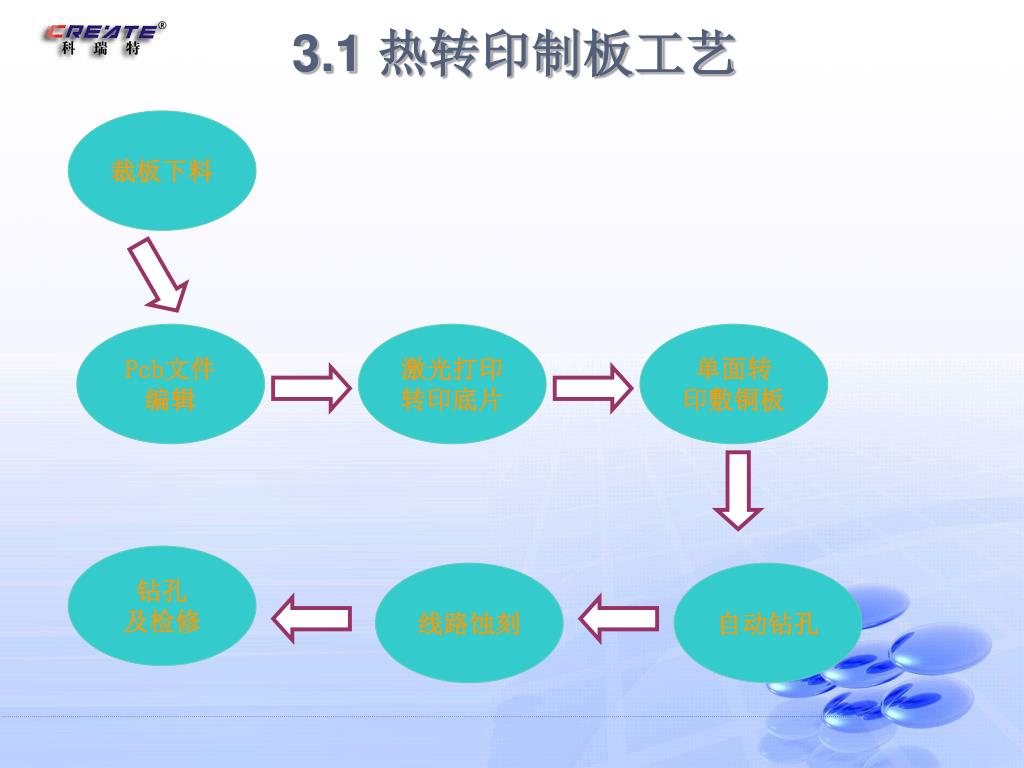 CREATE®
科 瑞 特

3.1 热转印制板工艺

裁板下料

Pcb文件编辑

激光打印转印底片

单面转印敷铜板

自动钻孔

线路蚀刻

钻孔及检修